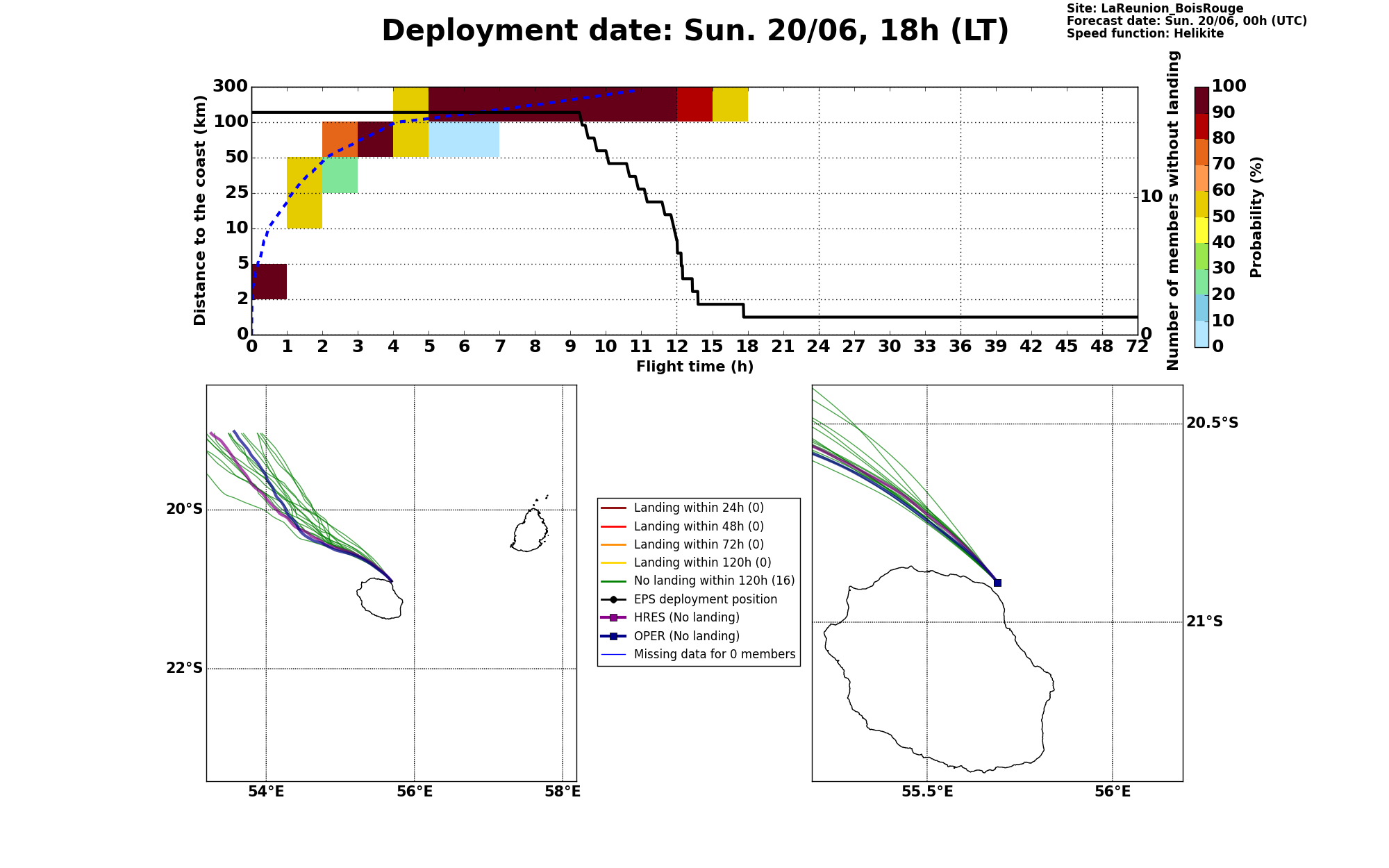 Deployment date: Sun. 20/06, 18h (LT)

Site: LaReunion_BoisRouge
Forecast date: Sun. 20/06, 00h (UTC)
Speed function: Helikite

Distance to the coast (km)
300
100
50
25
10
5
2
0

0 1 2 3 4 5 6 7 8 9 10 11 12 15 18 21 24 27 30 33 36 39 42 45 48 72
Flight time (h)

Number of members without landing
10
0

100
90
80
70
60
50
40
30
20
10
0
Probability (%)

20°S
22°S
54°E
56°E
58°E

Landing within 24h (0)
Landing within 48h (0)
Landing within 72h (0)
Landing within 120h (0)
No landing within 120h (16)
EPS deployment position
HRES (No landing)
OPER (No landing)
Missing data for 0 members

20.5°S
21°S
55.5°E
56°E